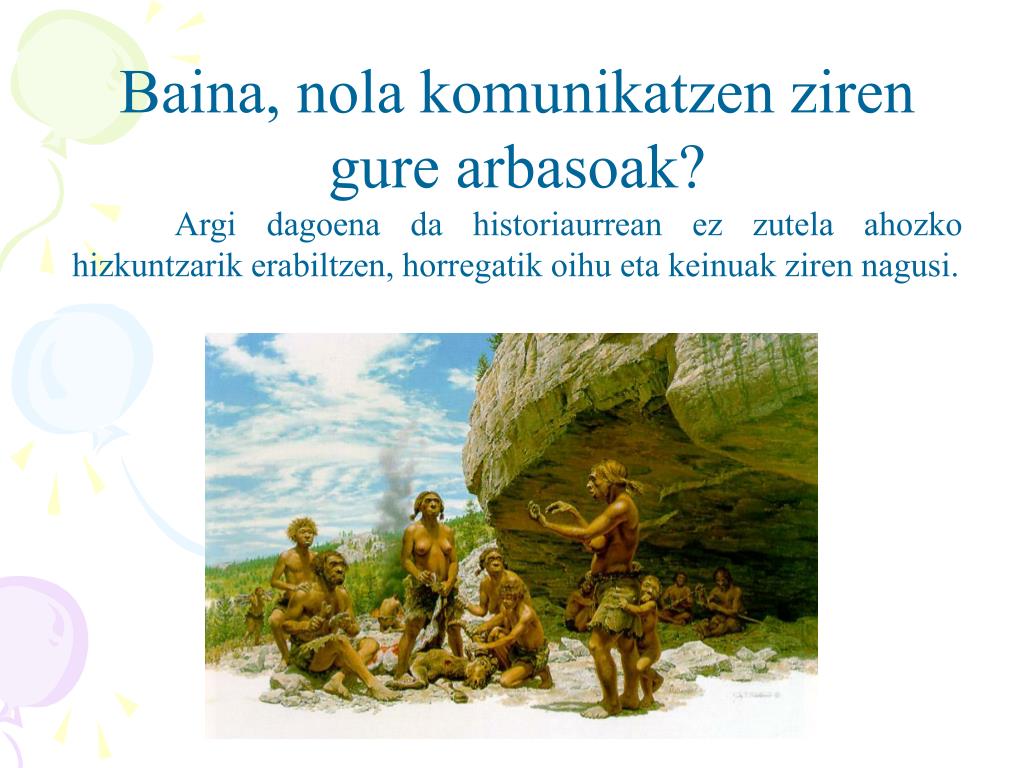 Baina, nola komunikatzen ziren gure arbasoak?

Argi dagoena da historiaurrean ez zutela ahozko hizkuntzarik erabiltzen, horregatik oihu eta keinuak ziren nagusi.